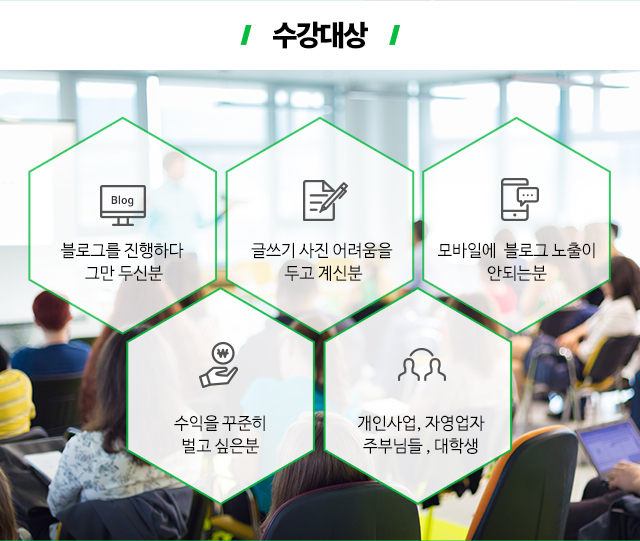 수강대상

Blog

블로그를 진행하다
그만 두신분

글쓰기 사진 어려움을
두고 계신분

모바일에 블로그 노출이
안되는분

₩

수익을 꾸준히
벌고 싶은분

개인사업, 자영업자
주부님들 , 대학생